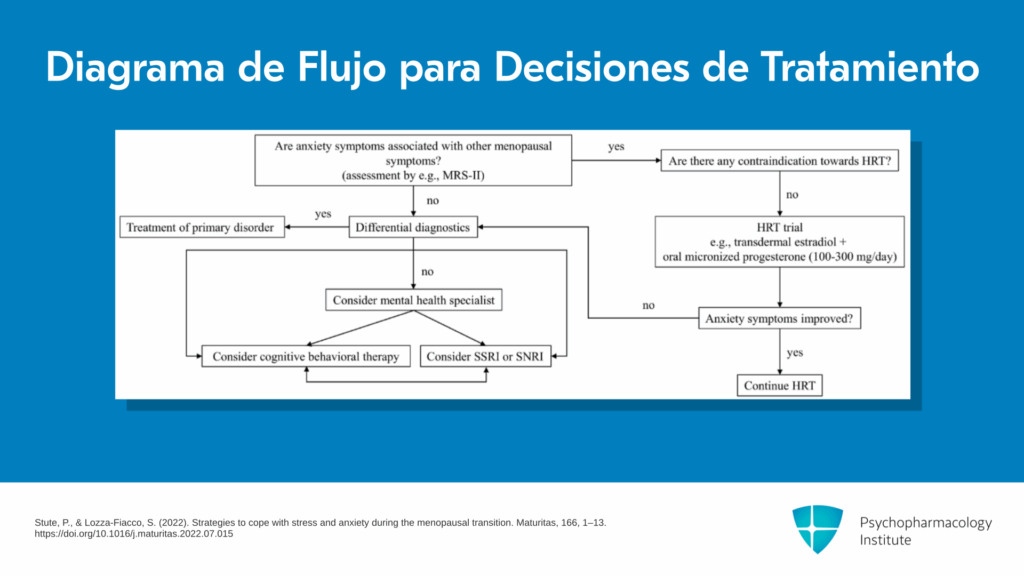 Diagrama de Flujo para Decisiones de Tratamiento

Are anxiety symptoms associated with other menopausal symptoms? (assessment by e.g., MRS-II)

yes

Are there any contraindication towards HRT?

no

no

yes

Treatment of primary disorder

Differential diagnostics

HRT trial e.g., transdermal estradiol + oral micronized progesterone (100-300 mg/day)

no

Consider mental health specialist

no

Anxiety symptoms improved?

Consider cognitive behavioral therapy

Consider SSRI or SNRI

yes

Continue HRT

Stute, P., & Lozza-Fiacco, S. (2022). Strategies to cope with stress and anxiety during the menopausal transition. Maturitas, 166, 1–13. https://doi.org/10.1016/j.maturitas.2022.07.015

Psychopharmacology Institute